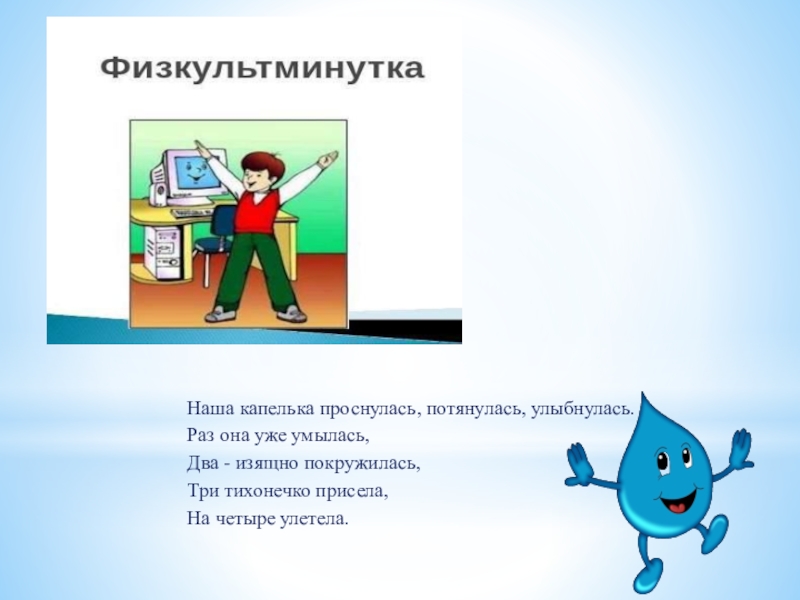 Физкультминутка

Наша капелька проснулась, потянулась, улыбнулась.
Раз она уже умылась,
Два - изящно покружилась,
Три тихонечко присела,
На четыре улетела.